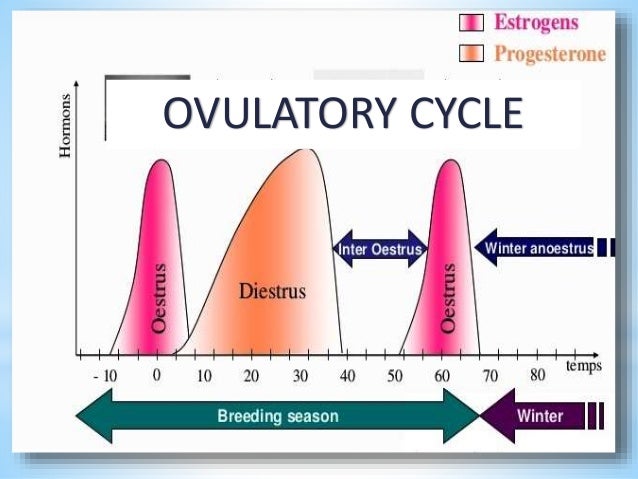 Estrogens
Progesterone

OVULATORY CYCLE

Hormons

Oestrus
Diestrus
Inter Oestrus
Oestrus
Winter anoestrus

- 10 0 10 20 30 40 50 60 70 80 temps

Breeding season
Winter